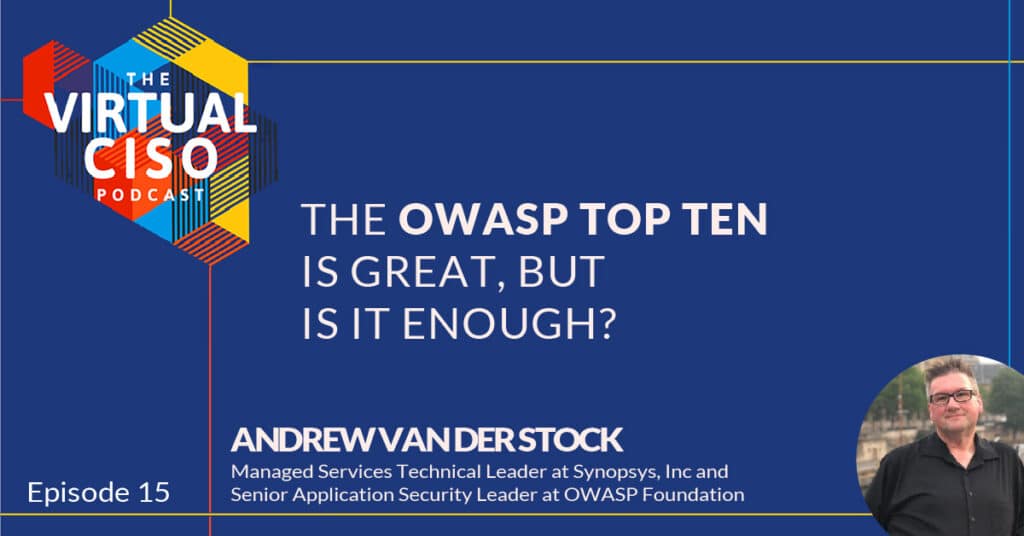 THE VIRTUAL CISO PODCAST

THE OWASP TOP TEN IS GREAT, BUT IS IT ENOUGH?

ANDREW VAN DER STOCK

Managed Services Technical Leader at Synopsys, Inc and Senior Application Security Leader at OWASP Foundation

Episode 15